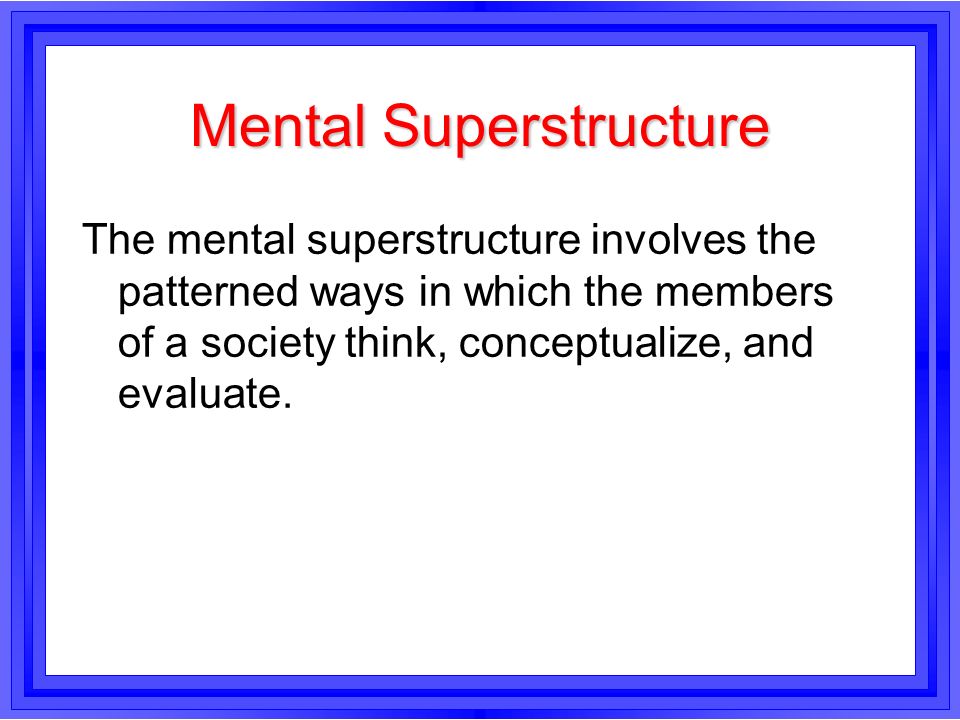 Mental Superstructure

The mental superstructure involves the patterned ways in which the members of a society think, conceptualize, and evaluate.